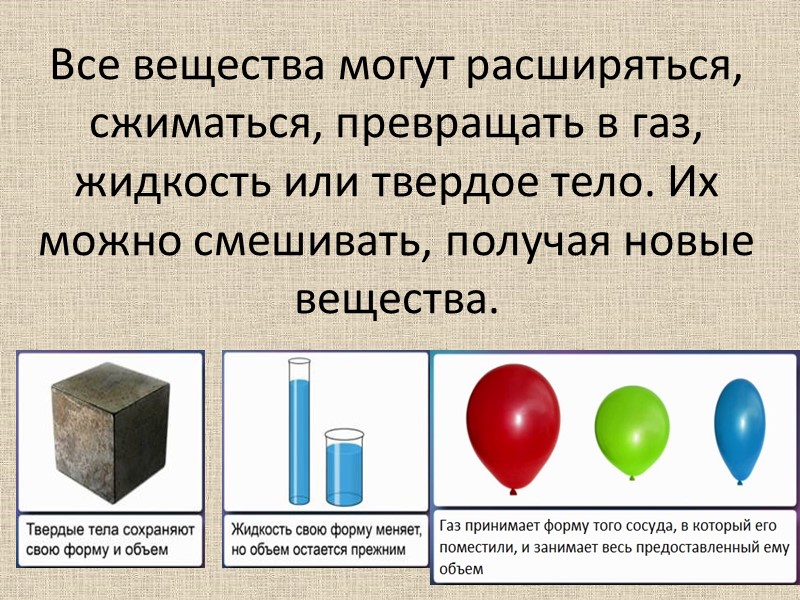 Все вещества могут расширяться, сжиматься, превращать в газ, жидкость или твердое тело. Их можно смешивать, получая новые вещества.

Твердые тела сохраняют свою форму и объем

Жидкость свою форму меняет, но объем остается прежним

Газ принимает форму того сосуда, в который его поместили, и занимает весь предоставленный ему объем